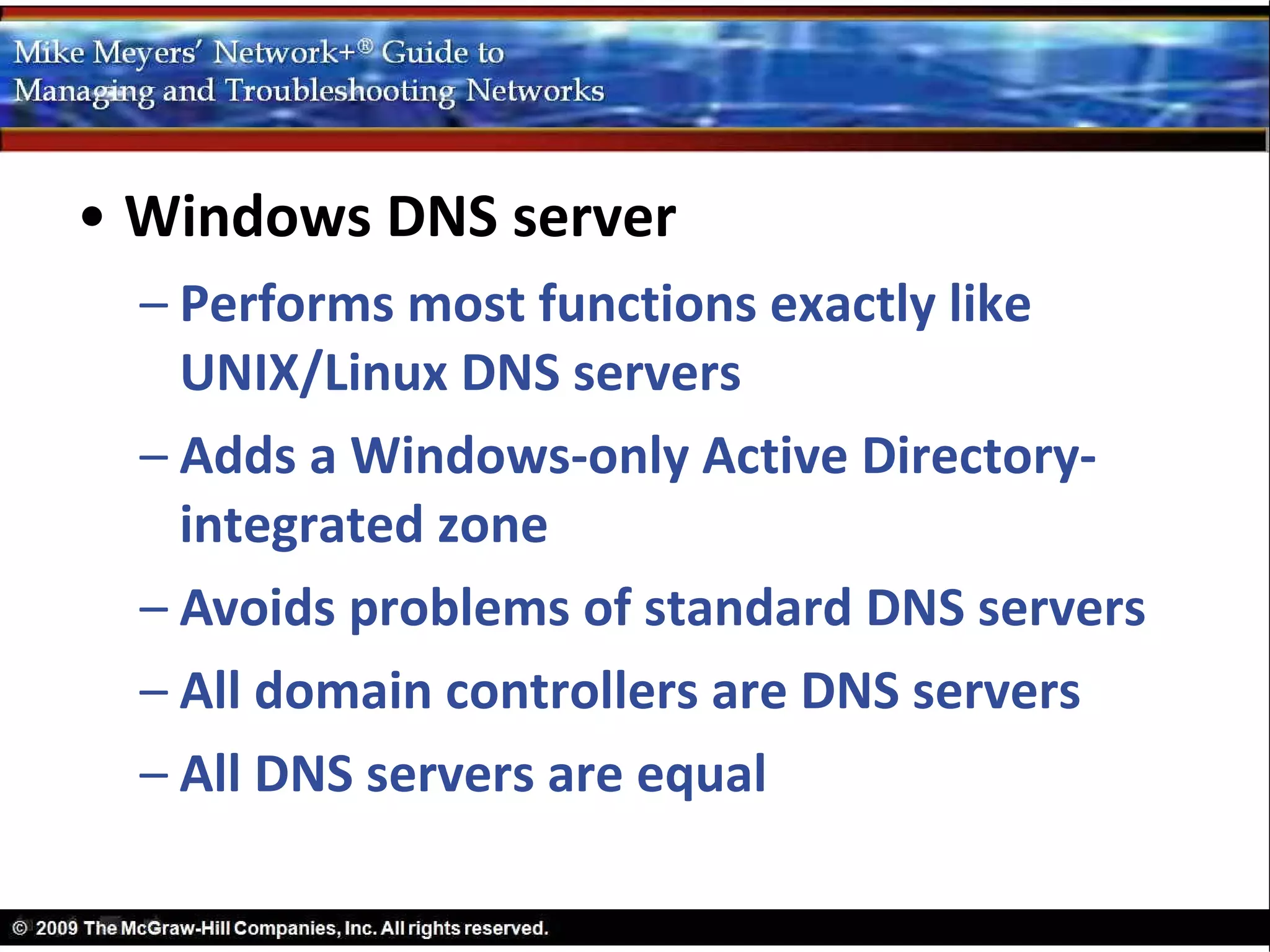 Mike Meyers' Network+® Guide to Managing and Troubleshooting Networks

• Windows DNS server

– Performs most functions exactly like UNIX/Linux DNS servers

– Adds a Windows-only Active Directory-integrated zone

– Avoids problems of standard DNS servers

– All domain controllers are DNS servers

– All DNS servers are equal

© 2009 The McGraw-Hill Companies, Inc. All rights reserved.